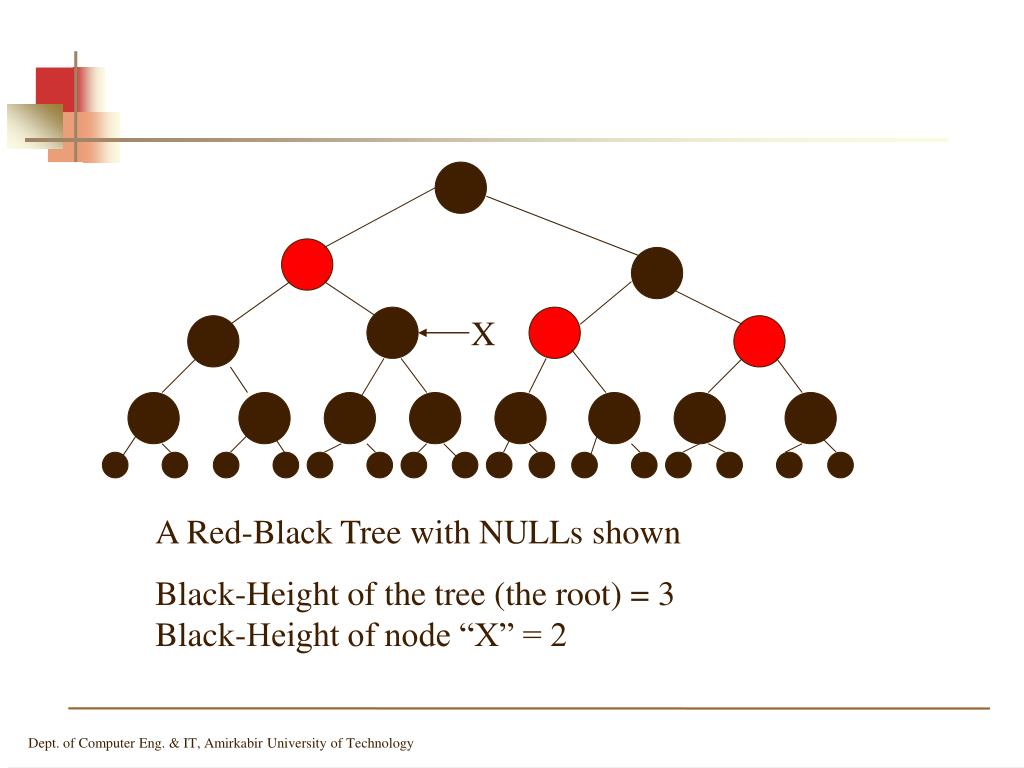 X

A Red-Black Tree with NULLs shown

Black-Height of the tree (the root) = 3
Black-Height of node “X” = 2

Dept. of Computer Eng. & IT, Amirkabir University of Technology